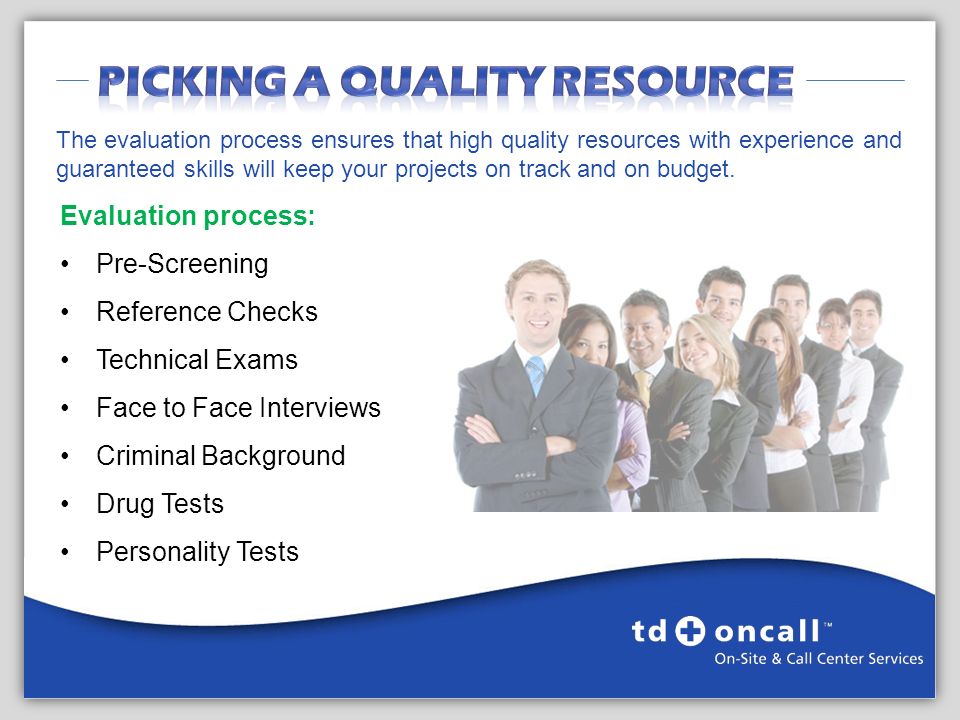 PICKING A QUALITY RESOURCE

The evaluation process ensures that high quality resources with experience and guaranteed skills will keep your projects on track and on budget.

Evaluation process:

• Pre-Screening
• Reference Checks
• Technical Exams
• Face to Face Interviews
• Criminal Background
• Drug Tests
• Personality Tests

td oncall™
On-Site & Call Center Services